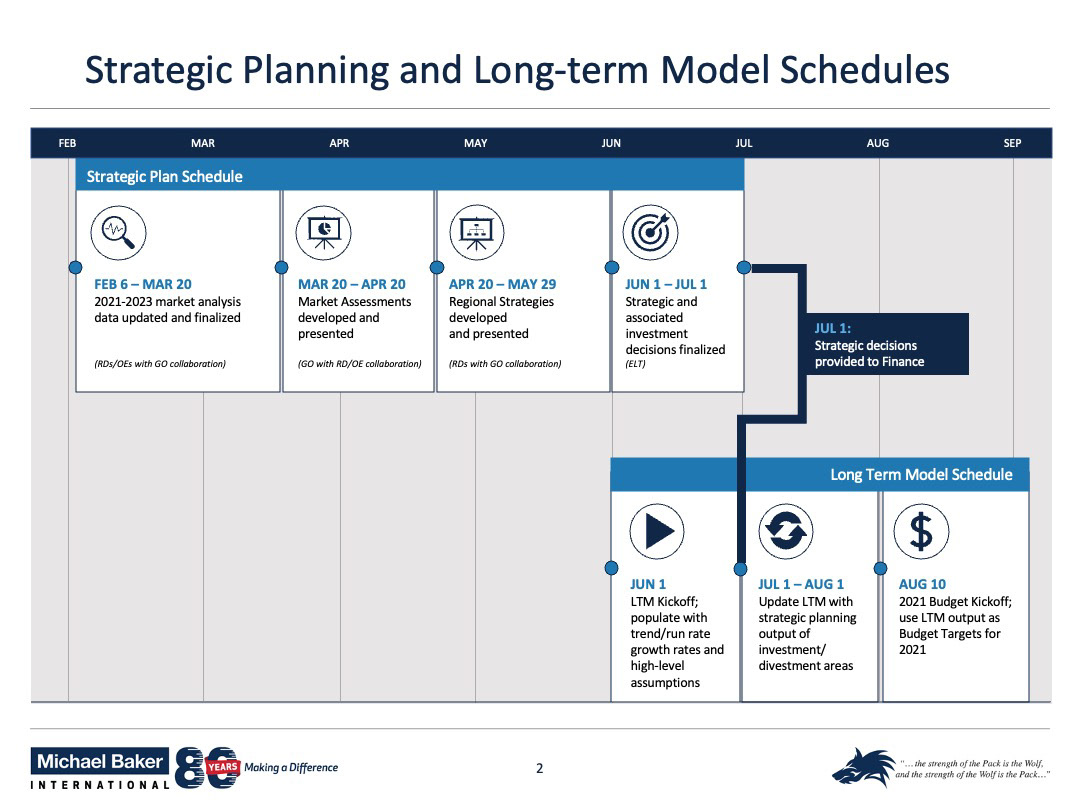 Strategic Planning and Long-term Model Schedules

FEB MAR APR MAY JUN JUL AUG SEP

Strategic Plan Schedule

FEB 6 – MAR 20
2021-2023 market analysis data updated and finalized

(RDs/OEs with GO collaboration)

MAR 20 – APR 20
Market Assessments developed and presented

(GO with RD/OE collaboration)

APR 20 – MAY 29
Regional Strategies developed and presented

(RDs with GO collaboration)

JUN 1 – JUL 1
Strategic and associated investment decisions finalized
(ELT)

JUL 1:
Strategic decisions provided to Finance

Long Term Model Schedule

JUN 1
LTM Kickoff; populate with trend/run rate growth rates and high-level assumptions

JUL 1 – AUG 1
Update LTM with strategic planning output of investment/ divestment areas

AUG 10
2021 Budget Kickoff; use LTM output as Budget Targets for 2021

Michael Baker INTERNATIONAL 80 YEARS Making a Difference

2

"…the strength of the Pack is the Wolf, and the strength of the Wolf is the Pack…"